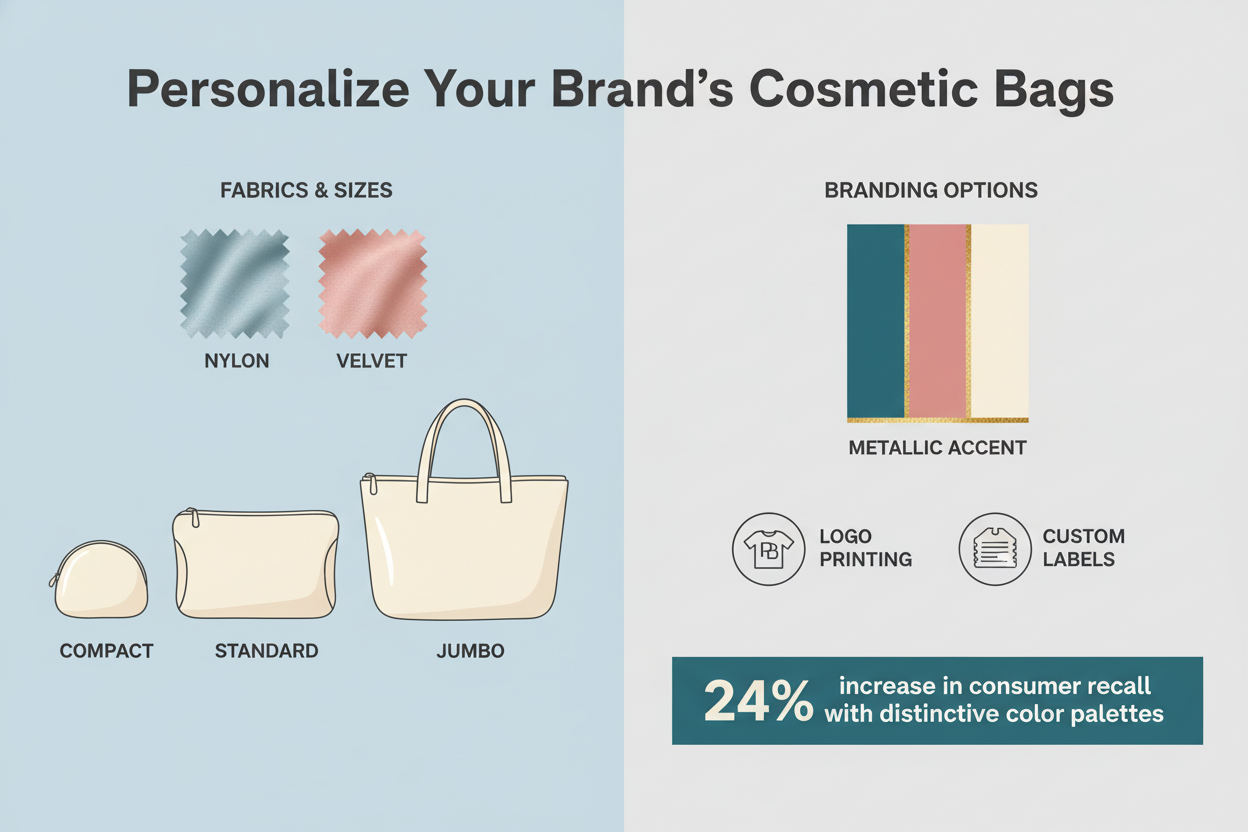 Personalize Your Brand's Cosmetic Bags

FABRICS & SIZES

NYLON VELVET

COMPACT STANDARD JUMBO

BRANDING OPTIONS

METALLIC ACCENT

PB

LOGO PRINTING

CUSTOM LABELS

24% increase in consumer recall with distinctive color palettes